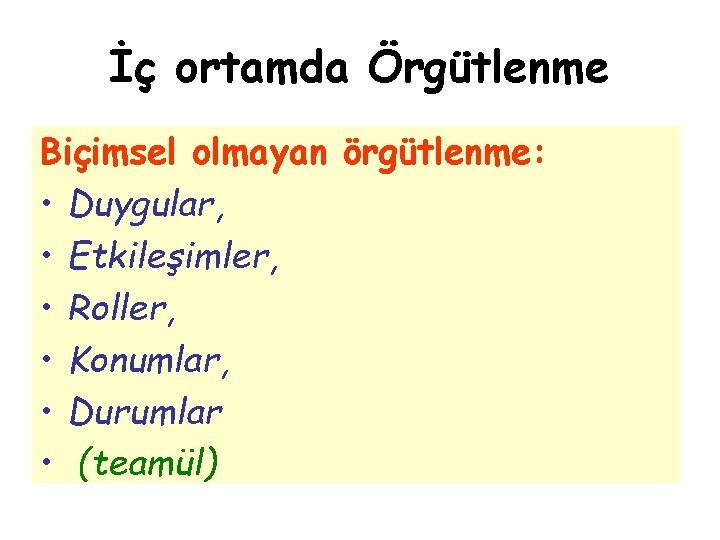 İç ortamda Örgütlenme

Biçimsel olmayan örgütlenme:
• Duygular,
• Etkileşimler,
• Roller,
• Konumlar,
• Durumlar
• (teamül)